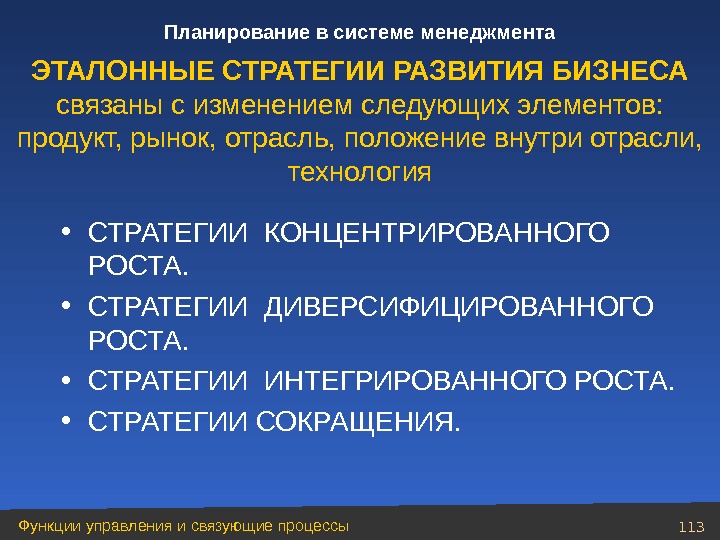 Планирование в системе менеджмента

ЭТАЛОННЫЕ СТРАТЕГИИ РАЗВИТИЯ БИЗНЕСА связаны с изменением следующих элементов: продукт, рынок, отрасль, положение внутри отрасли, технология

• СТРАТЕГИИ КОНЦЕНТРИРОВАННОГО РОСТА.
• СТРАТЕГИИ ДИВЕРСИФИЦИРОВАННОГО РОСТА.
• СТРАТЕГИИ ИНТЕГРИРОВАННОГО РОСТА.
• СТРАТЕГИИ СОКРАЩЕНИЯ.

Функции управления и связующие процессы

113